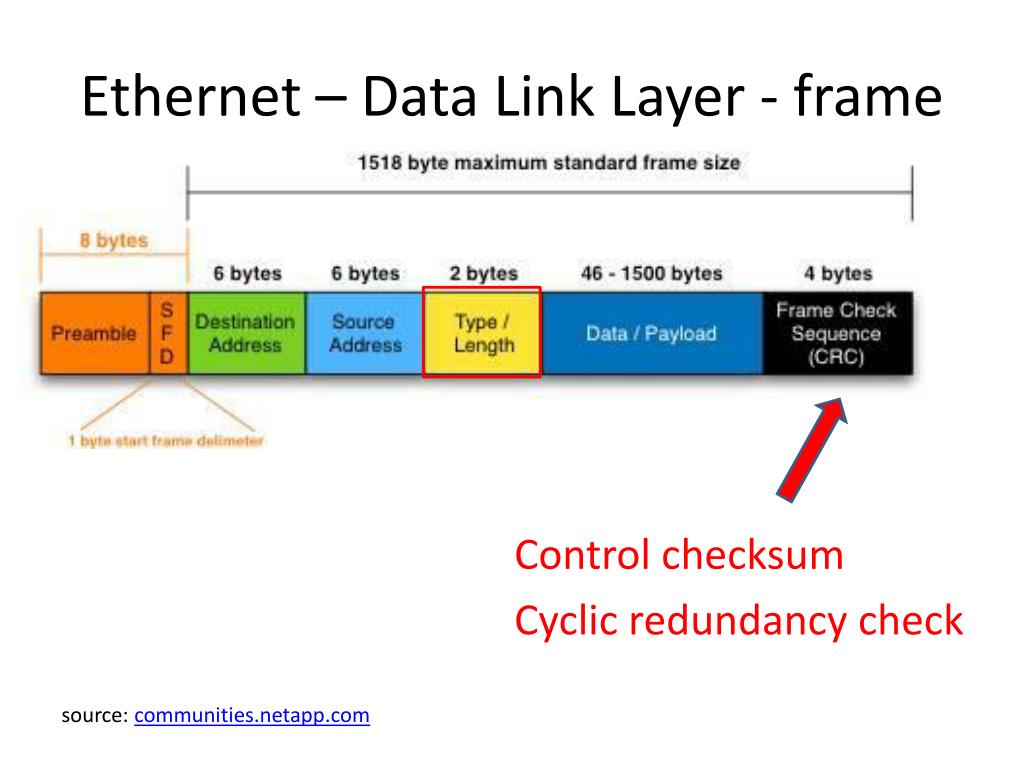 Ethernet – Data Link Layer - frame

1518 byte maximum standard frame size

8 bytes

6 bytes

6 bytes

2 bytes

46 - 1500 bytes

4 bytes

Preamble

S F D

Destination Address

Source Address

Type / Length

Data / Payload

Frame Check Sequence (CRC)

1 byte start frame delimeter

Control checksum

Cyclic redundancy check

source: communities.netapp.com